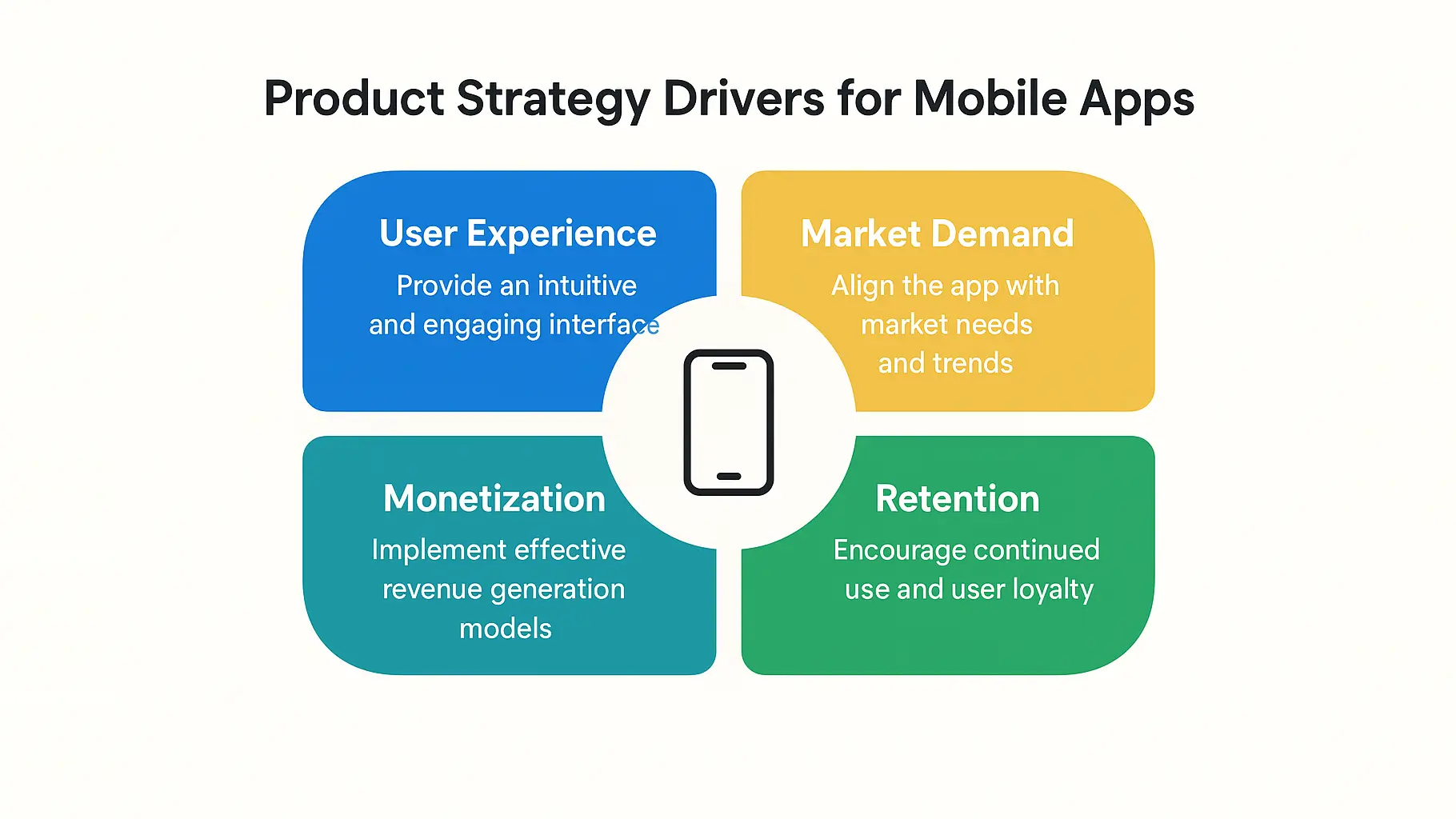 Product Strategy Drivers for Mobile Apps

User Experience
Provide an intuitive and engaging interface

Market Demand
Align the app with market needs and trends

Monetization
Implement effective revenue generation models

Retention
Encourage continued use and user loyalty